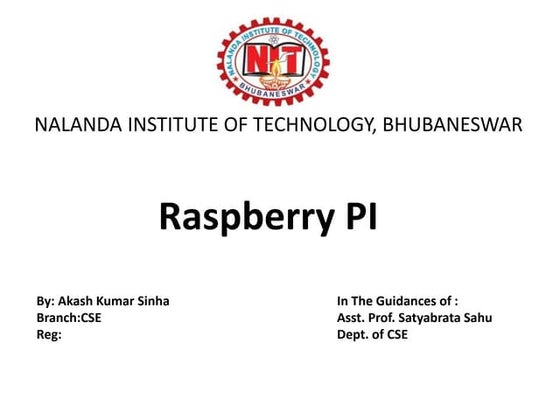 NALANDA INSTITUTE OF TECHNOLOGY
NIT
BHUBANESWAR

NALANDA INSTITUTE OF TECHNOLOGY, BHUBANESWAR

Raspberry PI

By: Akash Kumar Sinha
Branch:CSE
Reg:

In The Guidances of :
Asst. Prof. Satyabrata Sahu
Dept. of CSE